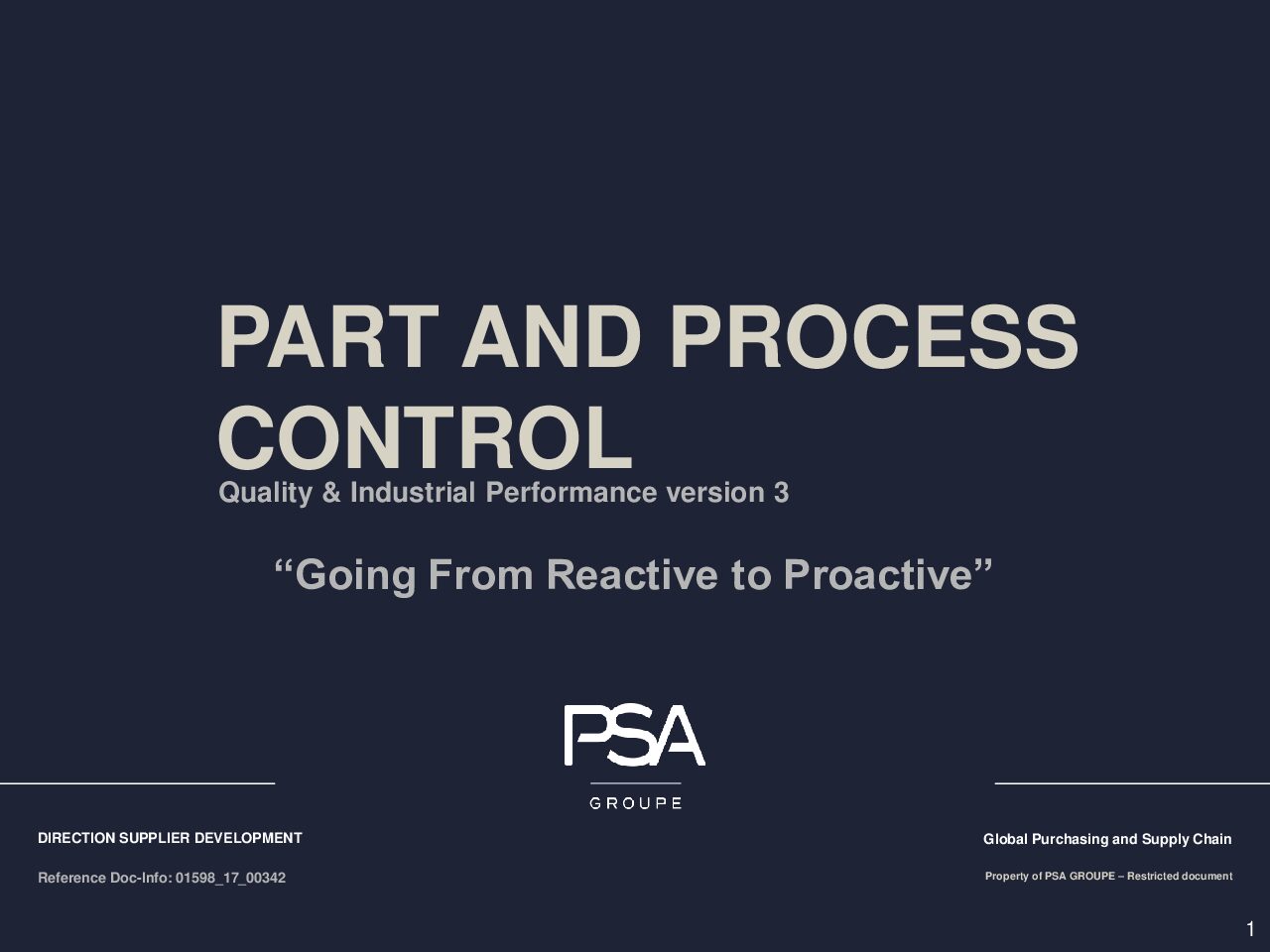 PART AND PROCESS CONTROL

Quality & Industrial Performance version 3

“Going From Reactive to Proactive”

PSA

GROUPE

DIRECTION SUPPLIER DEVELOPMENT

Reference Doc-Info: 01598_17_00342

Global Purchasing and Supply Chain

Property of PSA GROUPE – Restricted document

1